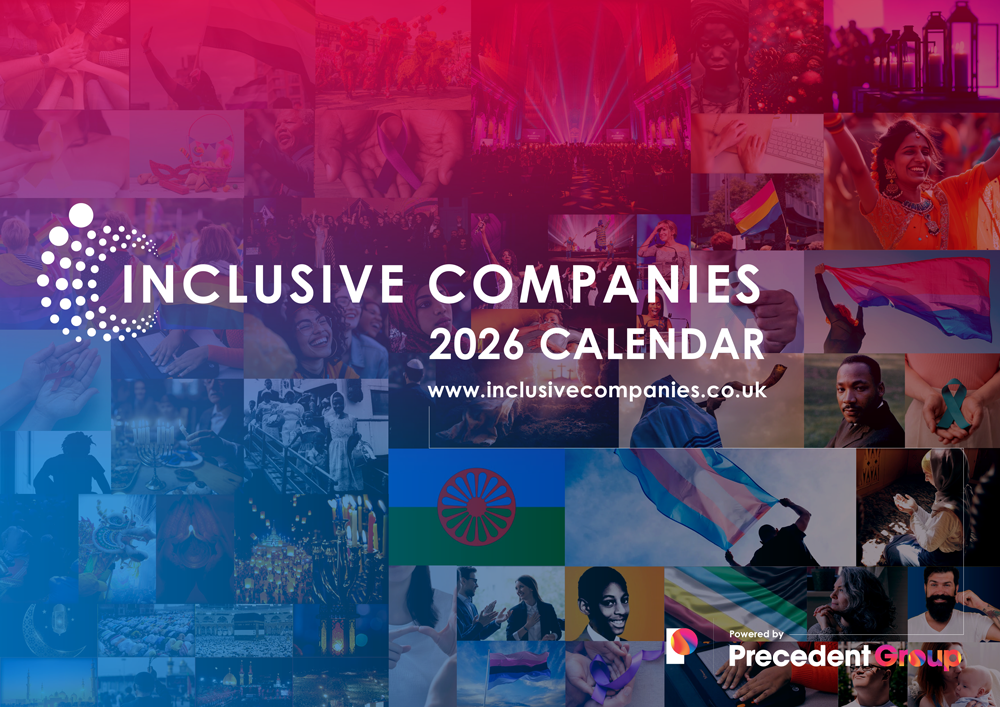 INCLUSIVE COMPANIES
2026 CALENDAR
www.inclusivecompanies.co.uk

Powered by
Precedent Group